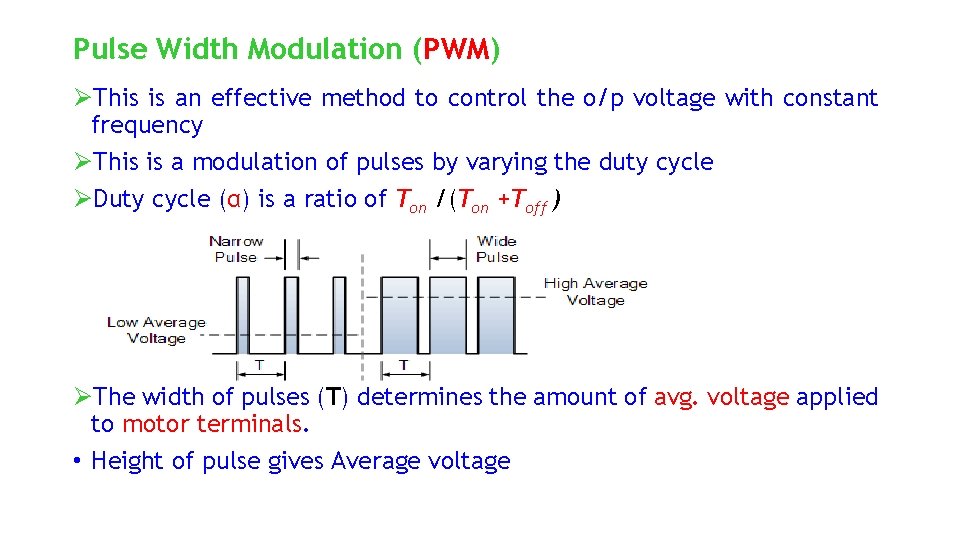 Pulse Width Modulation (PWM)

➢This is an effective method to control the o/p voltage with constant frequency

➢This is a modulation of pulses by varying the duty cycle

➢Duty cycle (α) is a ratio of $T_{on}$ /($T_{on}$ +$T_{off}$)

Narrow Pulse

Wide Pulse

High Average Voltage

Low Average Voltage

T

T

➢The width of pulses (T) determines the amount of avg. voltage applied to motor terminals.

• Height of pulse gives Average voltage